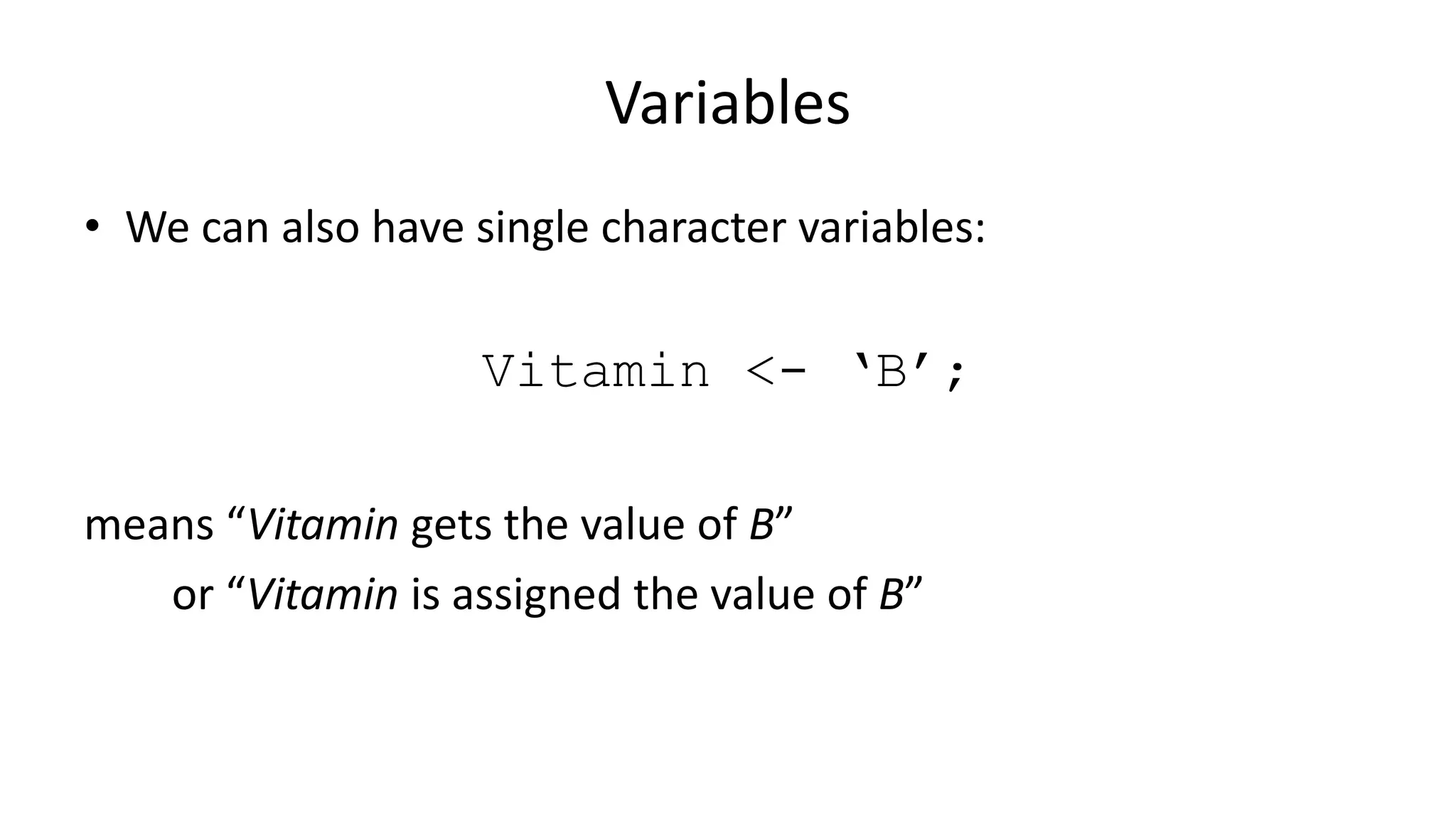 Variables

• We can also have single character variables:

Vitamin <- ‘B’;

means “Vitamin gets the value of B”

or “Vitamin is assigned the value of B”